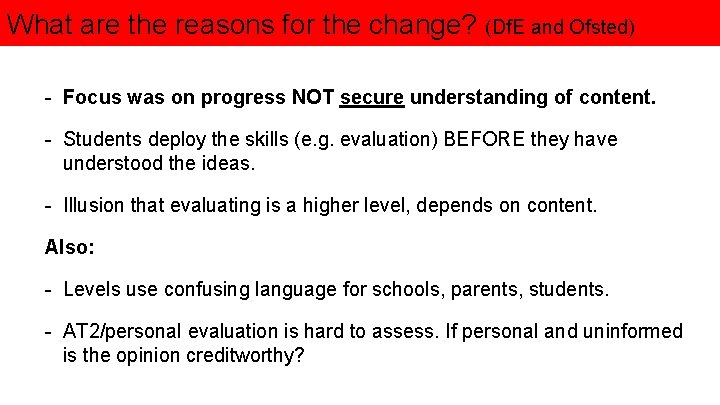 What are the reasons for the change? (DfE and Ofsted)

- Focus was on progress NOT secure understanding of content.

- Students deploy the skills (e.g. evaluation) BEFORE they have understood the ideas.

- Illusion that evaluating is a higher level, depends on content.

Also:

- Levels use confusing language for schools, parents, students.

- AT2/personal evaluation is hard to assess. If personal and uninformed is the opinion creditworthy?